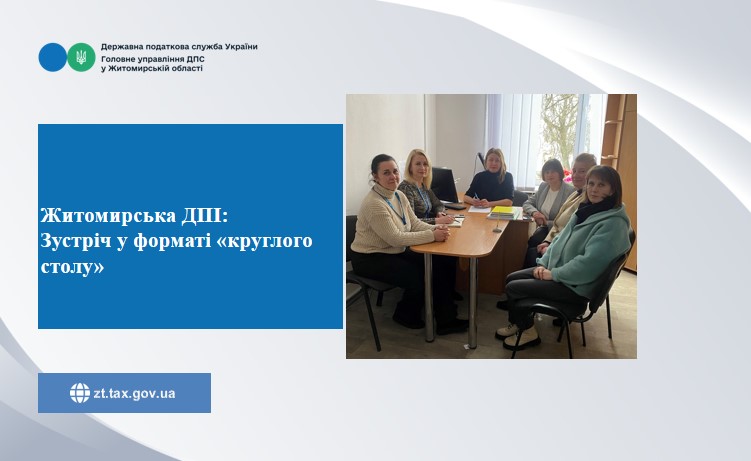 Державна податкова служба України
Головне управління ДПС
у Житомирській області

Житомирська ДПІ:
Зустріч у форматі «круглого столу»

zt.tax.gov.ua